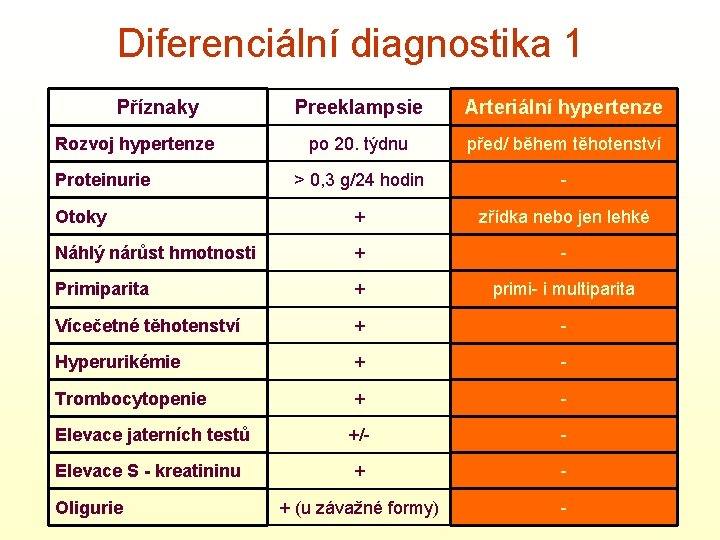 Diferenciální diagnostika 1

| Příznaky | Preeklampsie | Arteriální hypertenze |
|---|---|---|
| Rozvoj hypertenze | po 20. týdnu | před/ během těhotenství |
| Proteinurie | > 0,3 g/24 hodin | - |
| Otoky | + | zřídka nebo jen lehké |
| Náhlý nárůst hmotnosti | + | - |
| Primiparita | + | primi- i multiparita |
| Vícečetné těhotenství | + | - |
| Hyperurikémie | + | - |
| Trombocytopenie | + | - |
| Elevace jaterních testů | +/- | - |
| Elevace S - kreatininu | + | - |
| Oligurie | + (u závažné formy) | - |